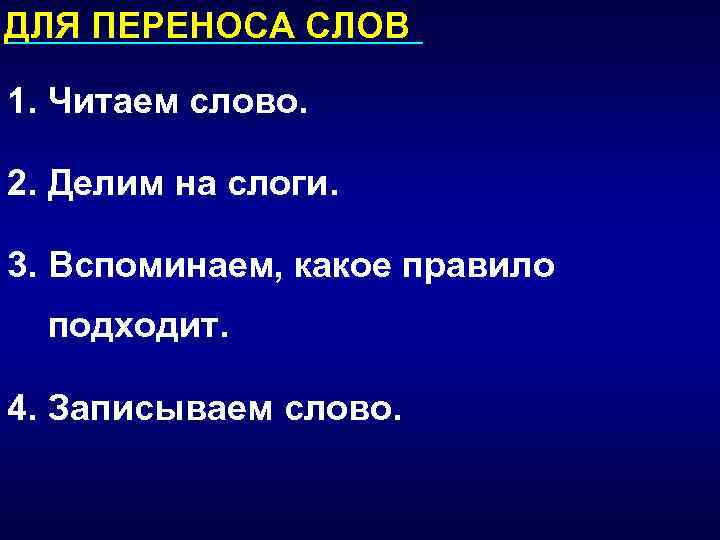 ДЛЯ ПЕРЕНОСА СЛОВ

1. Читаем слово.

2. Делим на слоги.

3. Вспоминаем, какое правило подходит.

4. Записываем слово.